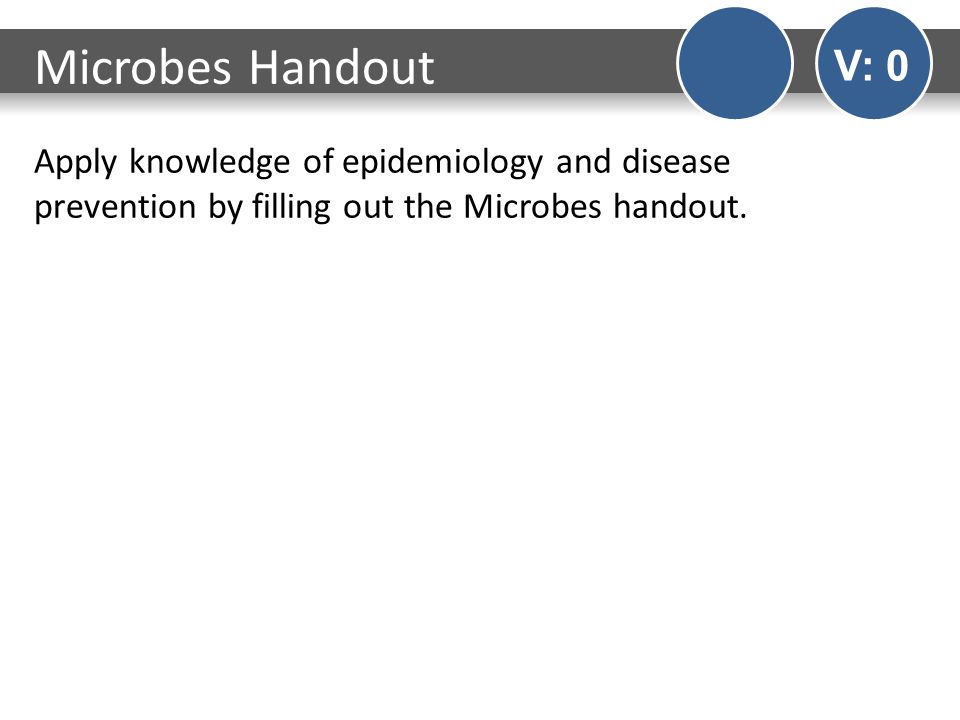 Microbes Handout

V: 0

Apply knowledge of epidemiology and disease prevention by filling out the Microbes handout.